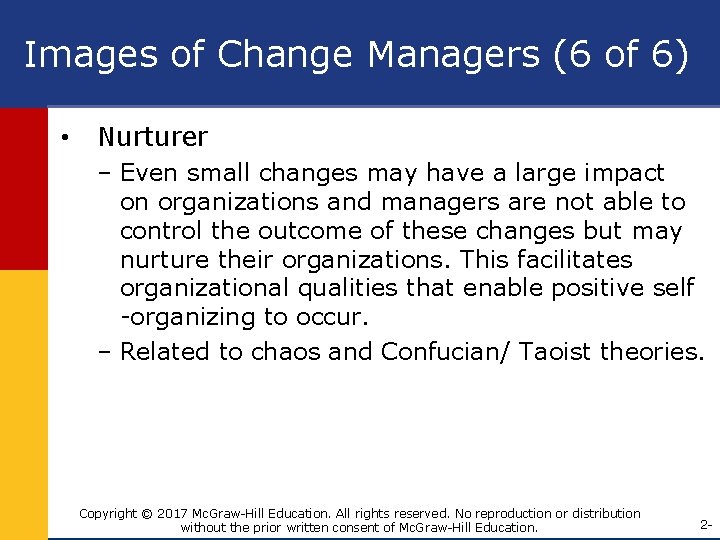 Images of Change Managers (6 of 6)

• Nurturer

– Even small changes may have a large impact on organizations and managers are not able to control the outcome of these changes but may nurture their organizations. This facilitates organizational qualities that enable positive self -organizing to occur.

– Related to chaos and Confucian/ Taoist theories.

Copyright © 2017 McGraw-Hill Education. All rights reserved. No reproduction or distribution without the prior written consent of McGraw-Hill Education.

2-